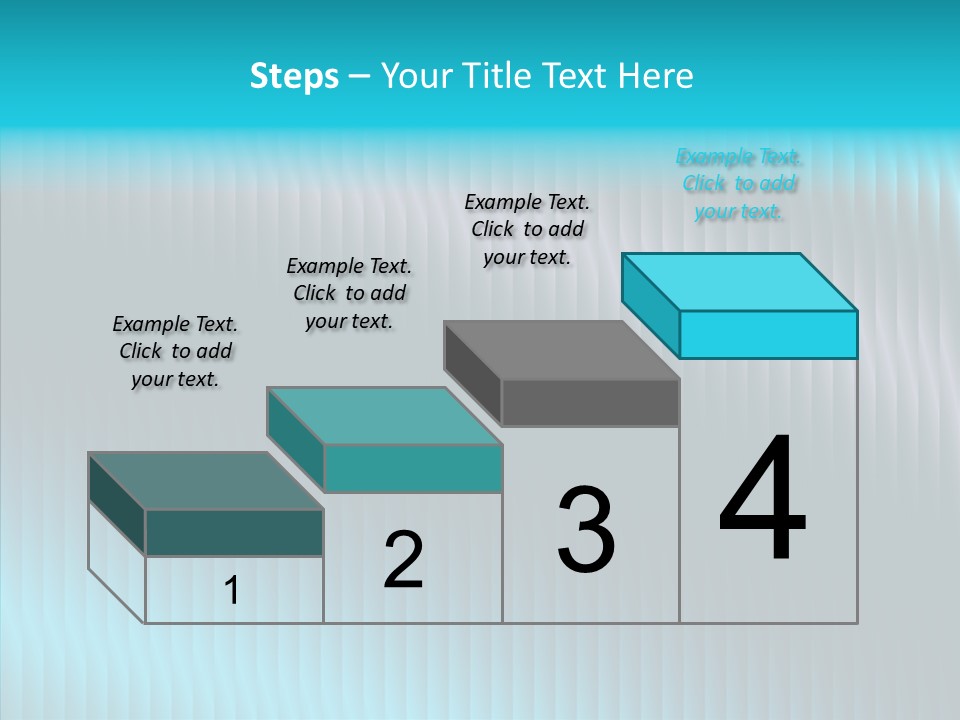 Steps – Your Title Text Here

Example Text. Click to add your text.

Example Text. Click to add your text.

Example Text. Click to add your text.

Example Text. Click to add your text.

1

2

3

4